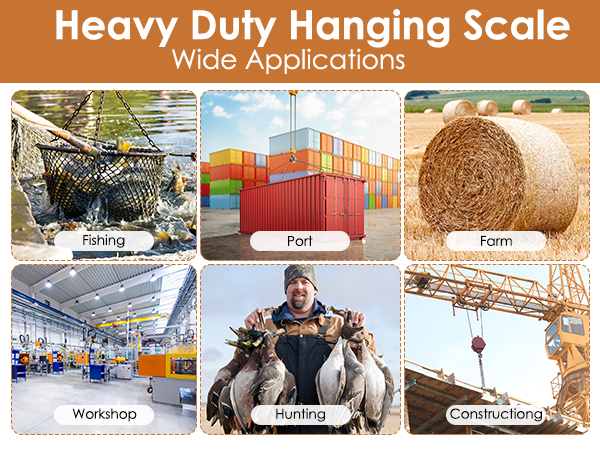 Heavy Duty Hanging Scale
Wide Applications

Fishing

Port

Farm

Workshop

Hunting

Constructiong